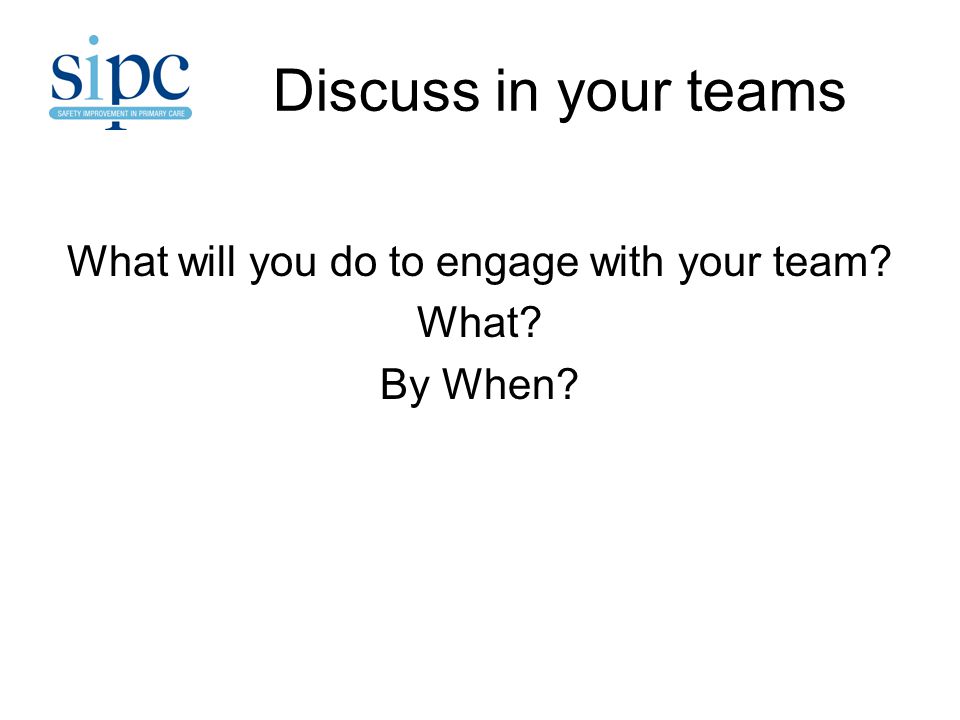 sipc
SAFETY IMPROVEMENT IN PRIMARY CARE

Discuss in your teams

What will you do to engage with your team?
What?
By When?